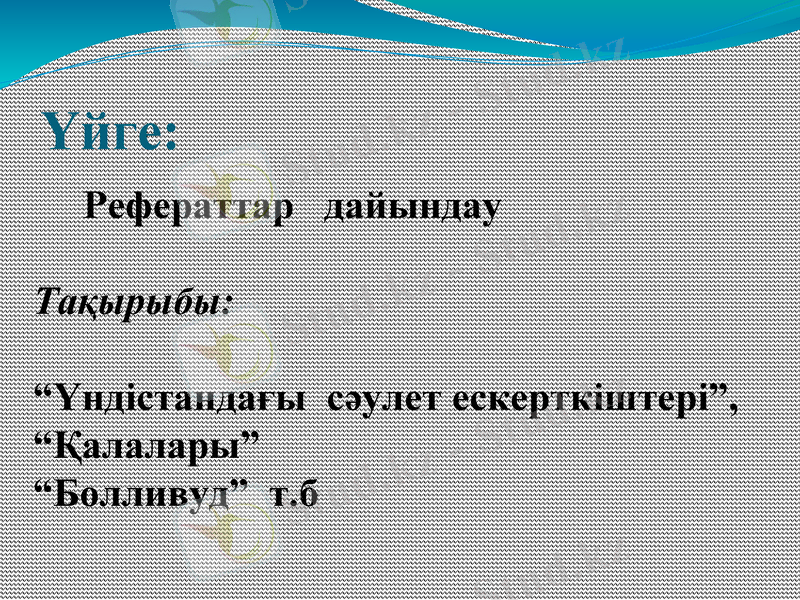 Үйге:

Рефераттар дайындау

Тақырыбы:

“Үндістандағы сәулет ескерткіштері”,
“Қалалары”
“Болливуд” т.б